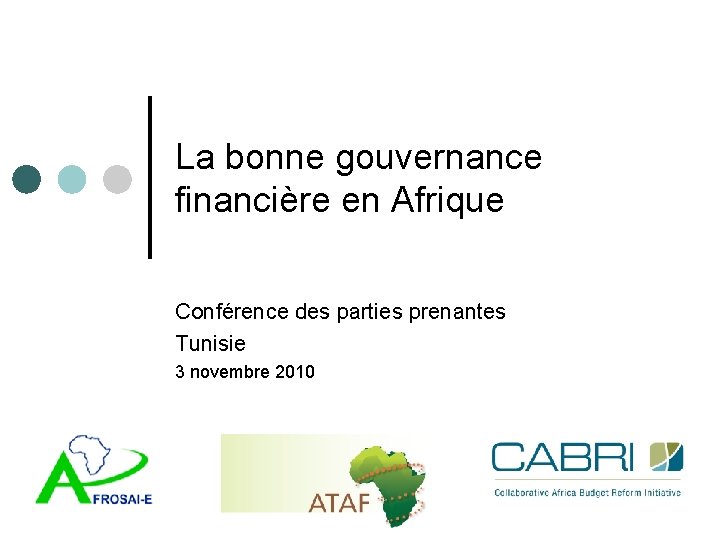 La bonne gouvernance financière en Afrique

Conférence des parties prenantes
Tunisie
3 novembre 2010

AFROSAI-E

ATAF

CABRI
Collaborative Africa Budget Reform Initiative